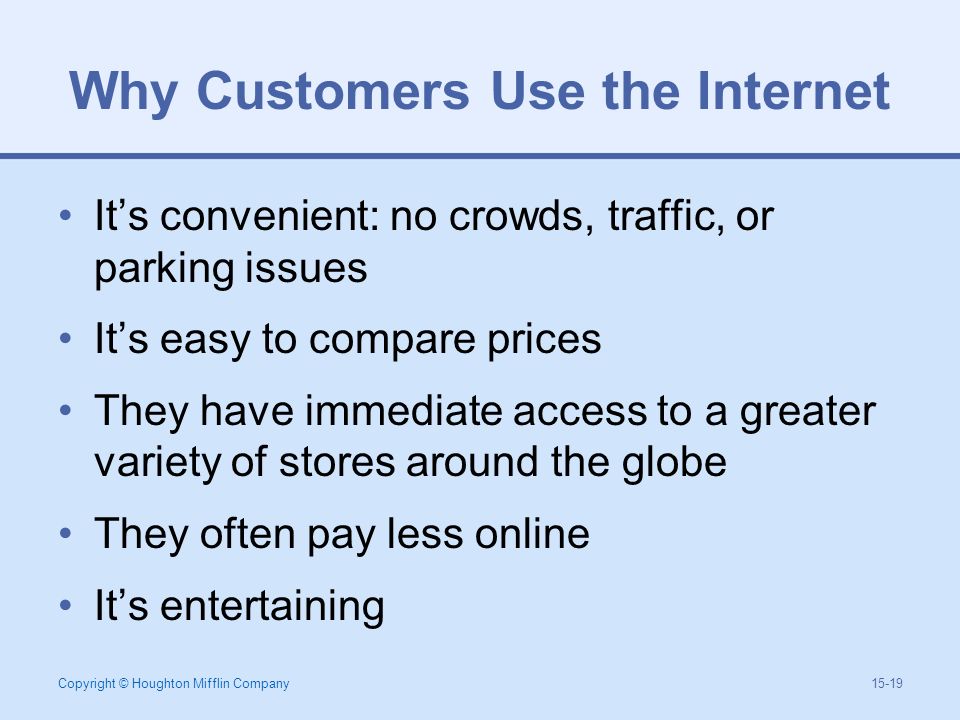 Why Customers Use the Internet

• It’s convenient: no crowds, traffic, or parking issues
• It’s easy to compare prices
• They have immediate access to a greater variety of stores around the globe
• They often pay less online
• It’s entertaining

Copyright © Houghton Mifflin Company

15-19